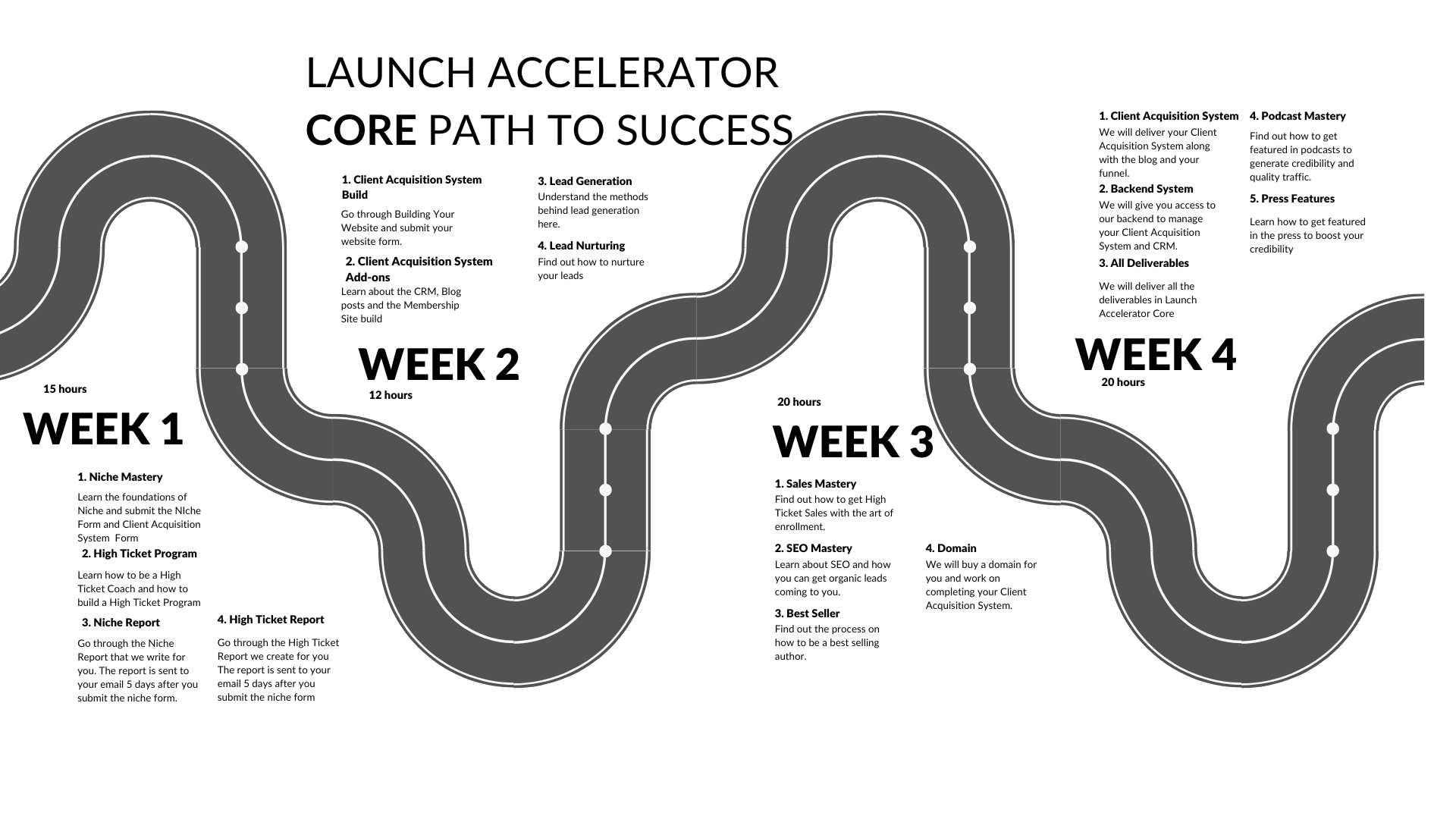 LAUNCH ACCELERATOR
CORE PATH TO SUCCESS

15 hours
WEEK 1

1. Niche Mastery
Learn the foundations of Niche and submit the NIche Form and Client Acquisition System Form

2. High Ticket Program
Learn how to be a High Ticket Coach and how to build a High Ticket Program

3. Niche Report
Go through the Niche Report that we write for you. The report is sent to your email 5 days after you submit the niche form.

4. High Ticket Report
Go through the High Ticket Report we create for you The report is sent to your email 5 days after you submit the niche form

1. Client Acquisition System Build
Go through Building Your Website and submit your website form.

2. Client Acquisition System Add-ons
Learn about the CRM, Blog posts and the Membership Site build

3. Lead Generation
Understand the methods behind lead generation here.

4. Lead Nurturing
Find out how to nurture your leads

WEEK 2
12 hours

20 hours
WEEK 3

1. Sales Mastery
Find out how to get High Ticket Sales with the art of enrollment.

2. SEO Mastery
Learn about SEO and how you can get organic leads coming to you.

3. Best Seller
Find out the process on how to be a best selling author.

4. Domain
We will buy a domain for you and work on completing your Client Acquisition System.

1. Client Acquisition System
We will deliver your Client Acquisition System along with the blog and your funnel.

2. Backend System
We will give you access to our backend to manage your Client Acquisition System and CRM.

3. All Deliverables
We will deliver all the deliverables in Launch Accelerator Core

4. Podcast Mastery
Find out how to get featured in podcasts to generate credibility and quality traffic.

5. Press Features
Learn how to get featured in the press to boost your credibility

WEEK 4
20 hours